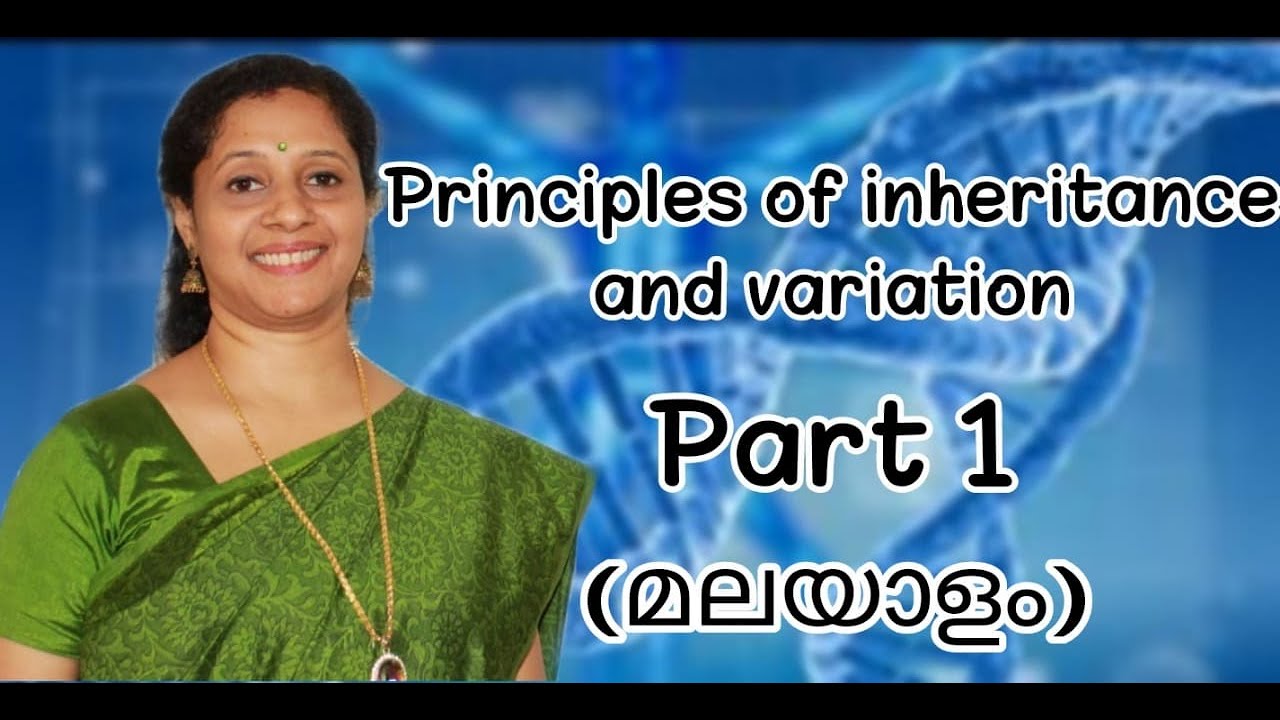 Principles of inheritance and variation

Part 1

(മലയാളം)